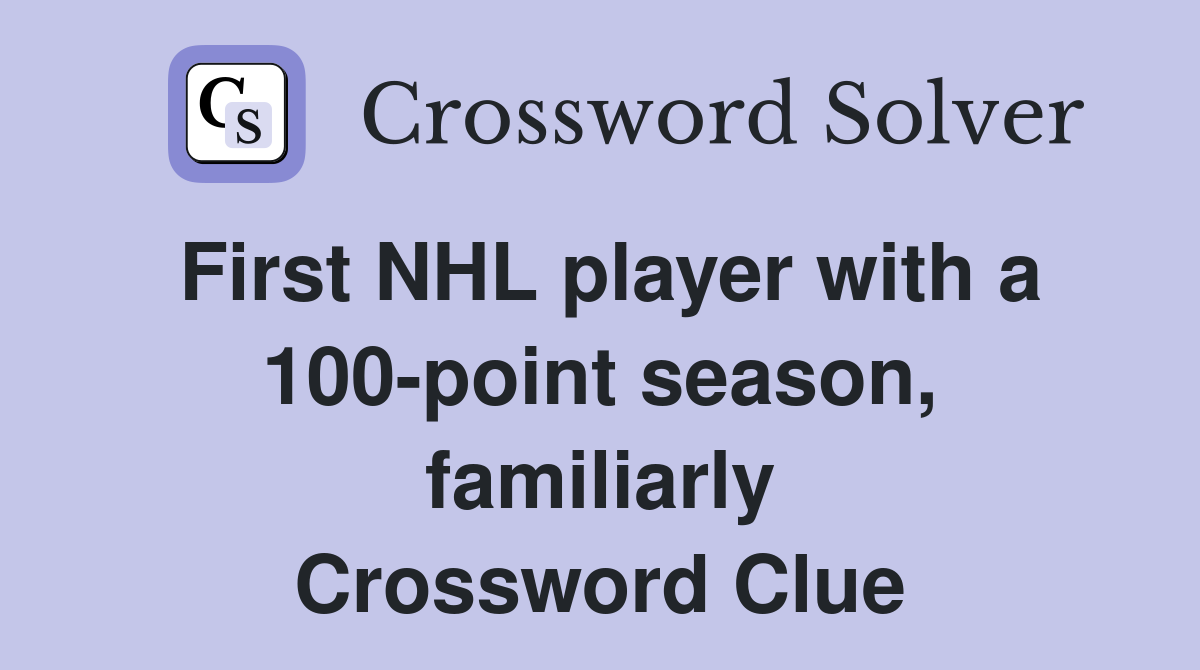 CS

Crossword Solver

First NHL player with a 100-point season, familiarly Crossword Clue